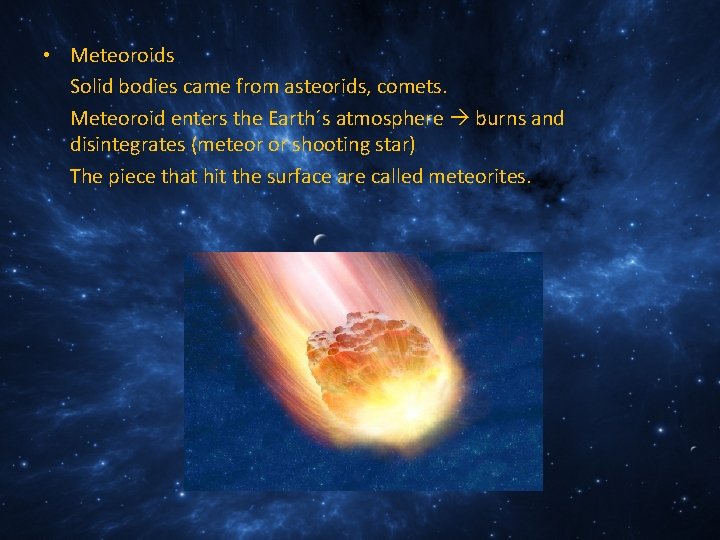 • Meteoroids

Solid bodies came from asteroids, comets.

Meteoroid enters the Earth´s atmosphere → burns and disintegrates (meteor or shooting star)

The piece that hit the surface are called meteorites.